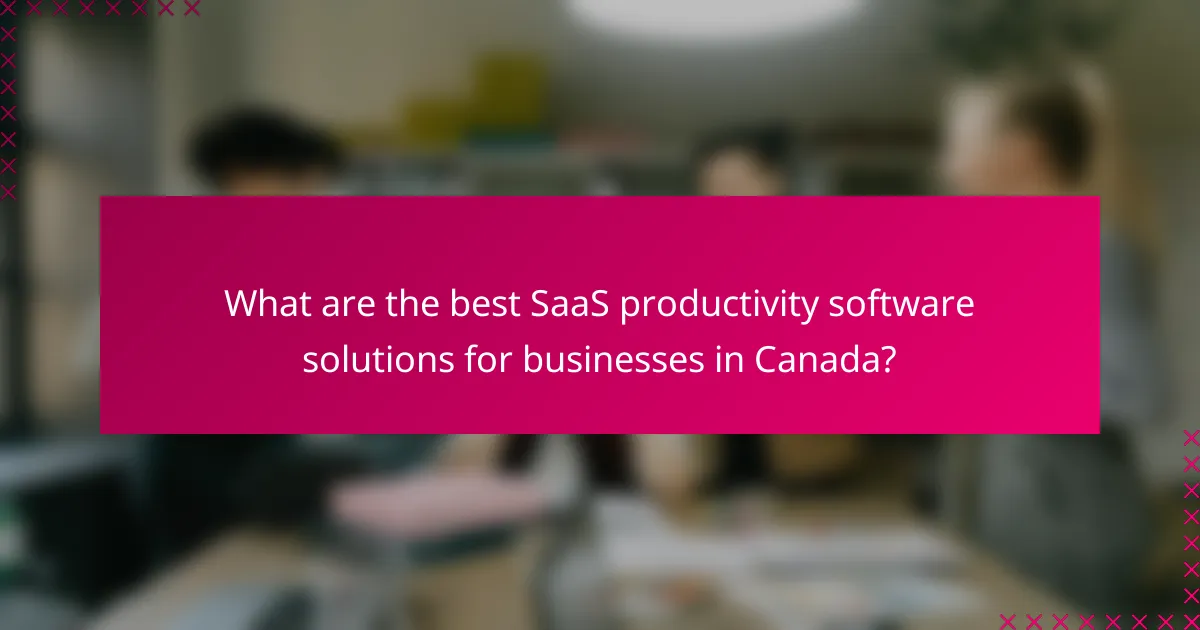 What are the best SaaS productivity software solutions for businesses in Canada?